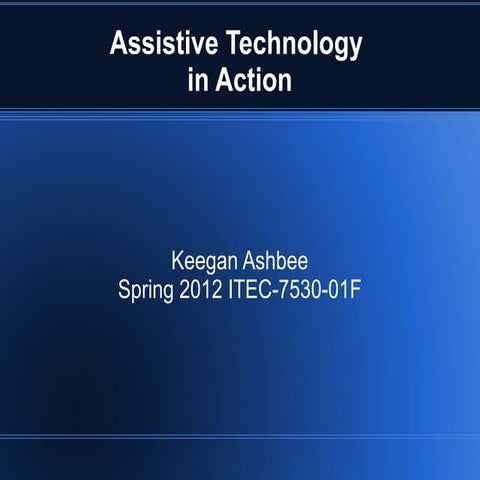 Assistive Technology in Action

Keegan Ashbee
Spring 2012 ITEC-7530-01F